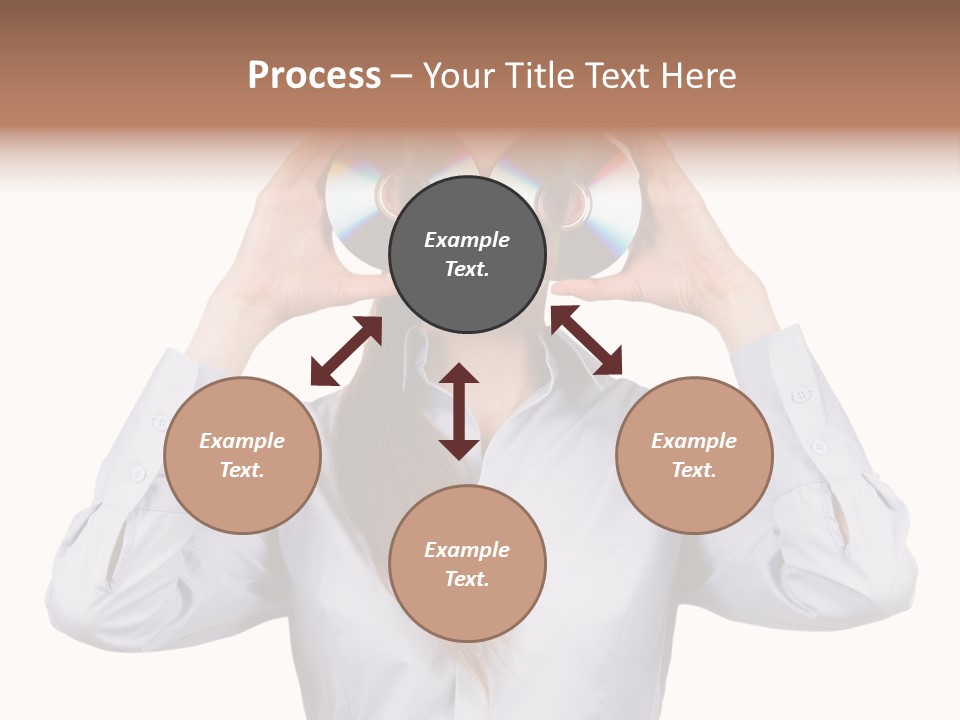 Process – Your Title Text Here

Example Text.

Example Text.

Example Text.

Example Text.